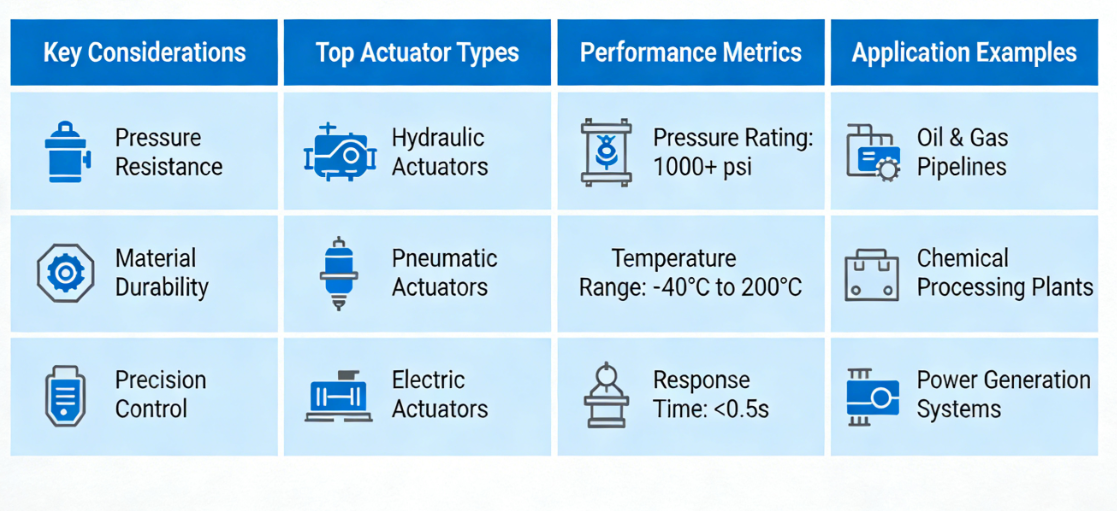 | Key Considerations | Top Actuator Types | Performance Metrics | Application Examples |
|---|---|---|---|
| Pressure Resistance | Hydraulic Actuators | Pressure Rating: 1000+ psi | Oil & Gas Pipelines |
| Material Durability | Pneumatic Actuators | Temperature Range: -40°C to 200°C | Chemical Processing Plants |
| Precision Control | Electric Actuators | Response Time: <0.5s | Power Generation Systems |